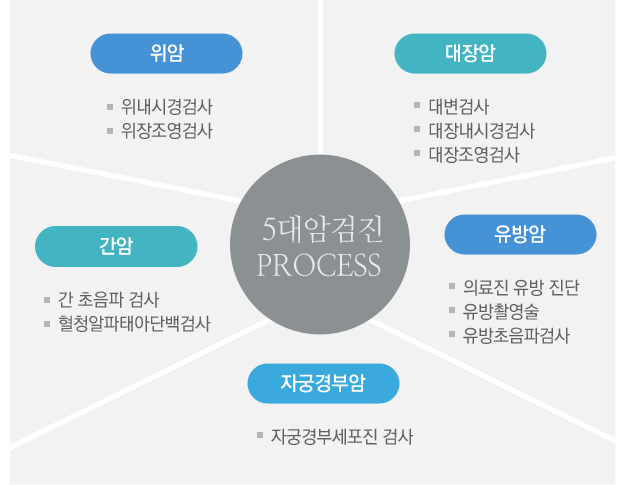 위암

위내시경검사
위장조영검사

대장암

대변검사
대장내시경검사
대장조영검사

5대암검진
PROCESS

간암

간 초음파 검사
혈청알파태아단백검사

유방암

의료진 유방 진단
유방촬영술
유방초음파검사

자궁경부암

자궁경부세포진 검사